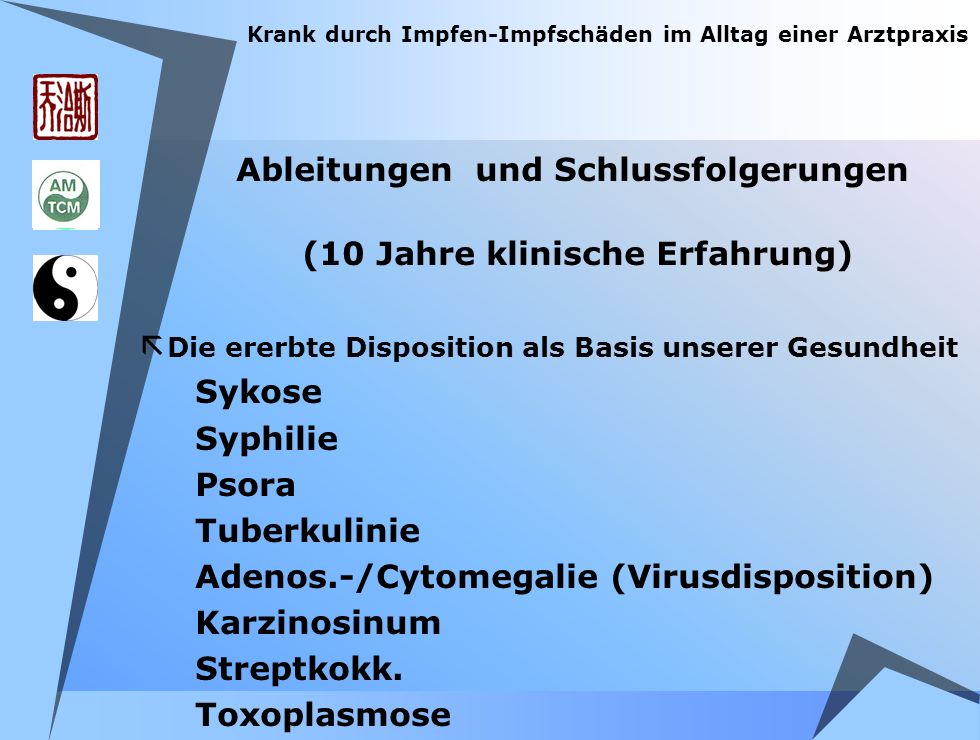 Krank durch Impfen-Impfschäden im Alltag einer Arztpraxis

AM
TCM

Ableitungen und Schlussfolgerungen

(10 Jahre klinische Erfahrung)

Die ererbte Disposition als Basis unserer Gesundheit

Sykose
Syphilie
Psora
Tuberkulinie
Adenos.-/Cytomegalie (Virusdisposition)
Karzinosinum
Streptkokk.
Toxoplasmose